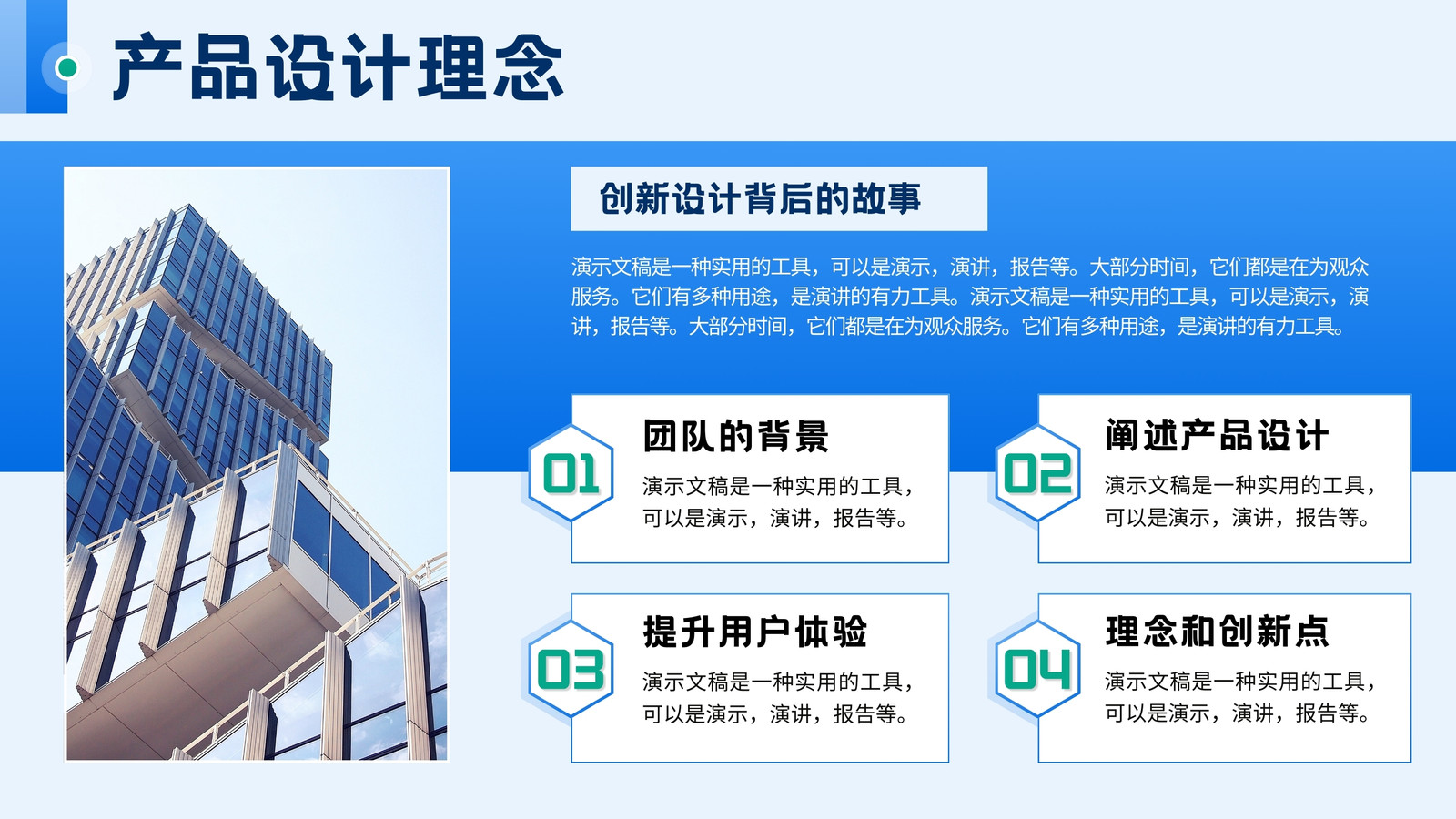 产品设计理念

创新设计背后的故事

演示文稿是一种实用的工具，可以是演示，演讲，报告等。大部分时间，它们都是在为观众服务。它们有多种用途，是演讲的有力工具。演示文稿是一种实用的工具，可以是演示，演讲，报告等。大部分时间，它们都是在为观众服务。它们有多种用途，是演讲的有力工具。

01
团队的背景
演示文稿是一种实用的工具，可以是演示，演讲，报告等。

02
阐述产品设计
演示文稿是一种实用的工具，可以是演示，演讲，报告等。

03
提升用户体验
演示文稿是一种实用的工具，可以是演示，演讲，报告等。

04
理念和创新点
演示文稿是一种实用的工具，可以是演示，演讲，报告等。